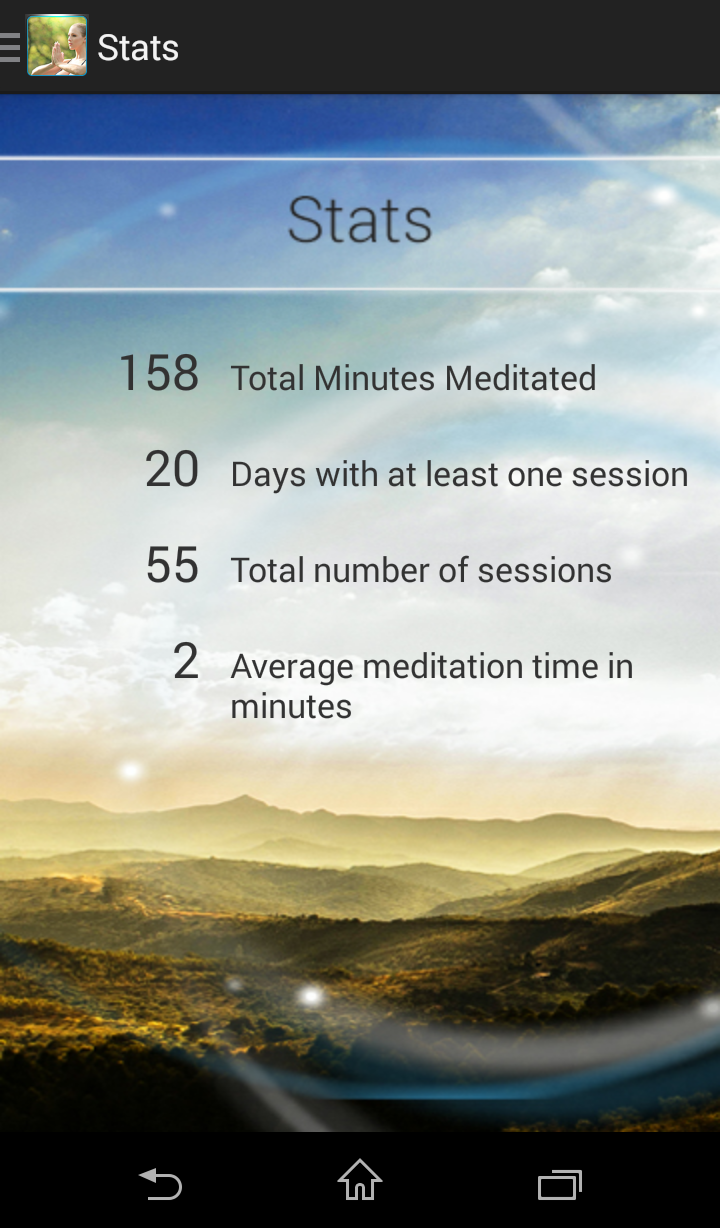 Stats

Stats

158 Total Minutes Meditated

20 Days with at least one session

55 Total number of sessions

2 Average meditation time in minutes